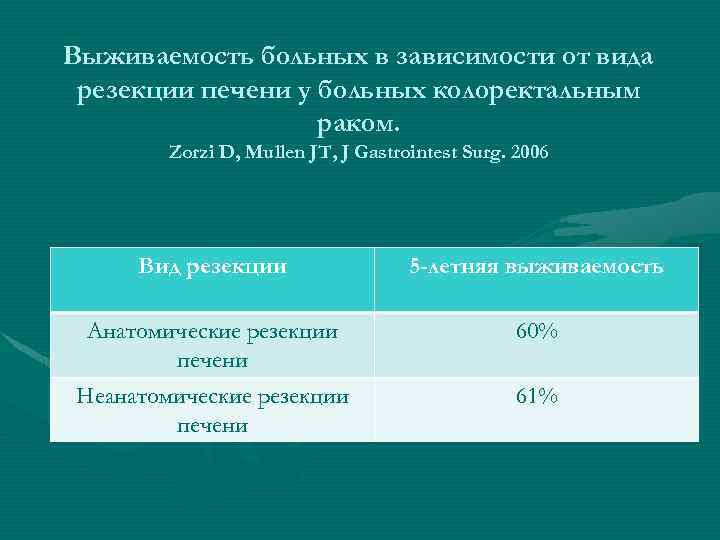 Выживаемость больных в зависимости от вида резекции печени у больных колоректальным раком.
Zorzi D, Mullen JT, J Gastrointest Surg. 2006

| Вид резекции | 5-летняя выживаемость |
|---|---|
| Анатомические резекции печени | 60% |
| Неанатомические резекции печени | 61% |